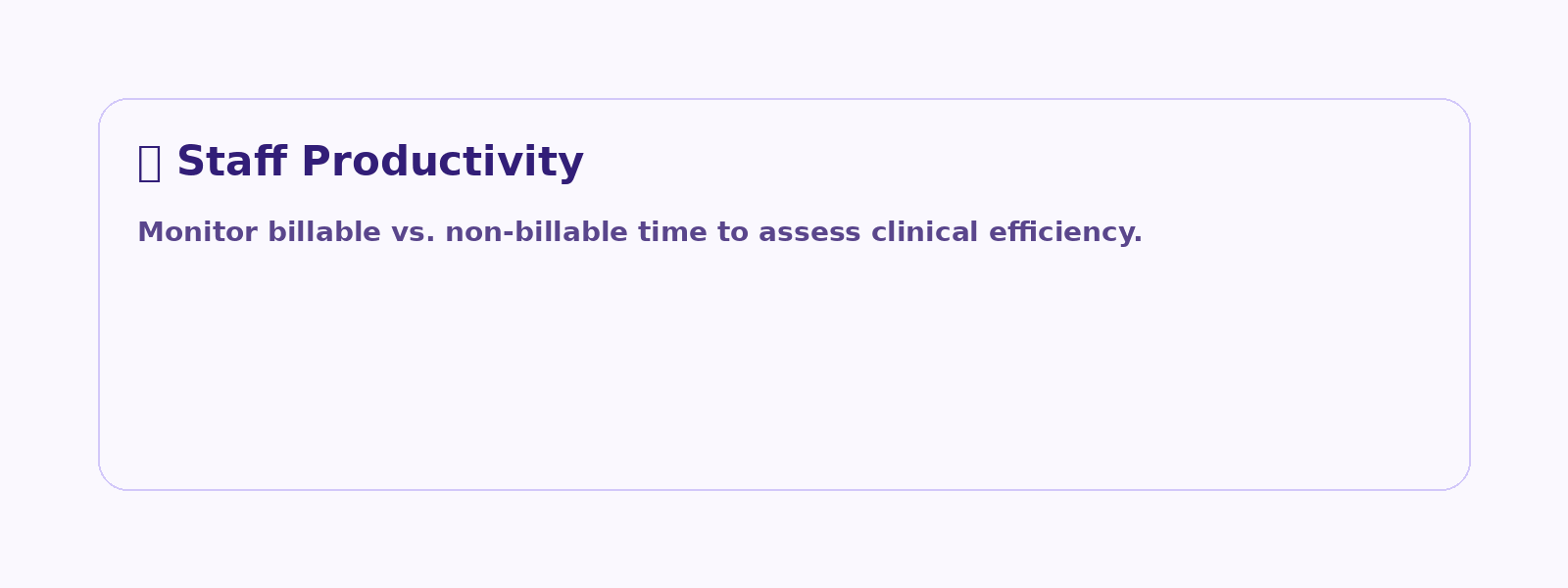 Staff Productivity

Monitor billable vs. non-billable time to assess clinical efficiency.